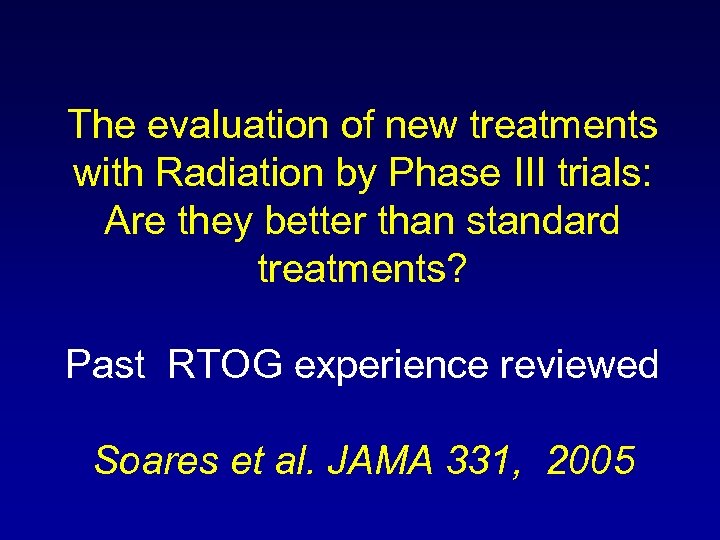 The evaluation of new treatments with Radiation by Phase III trials: Are they better than standard treatments?

Past RTOG experience reviewed

Soares et al. JAMA 331, 2005